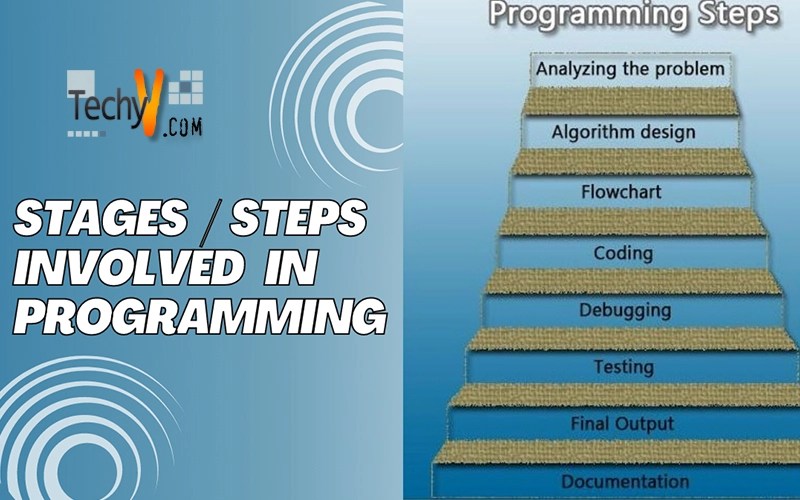 TechyV.COM

STAGES / STEPS INVOLVED IN PROGRAMMING

Programming Steps

Analyzing the problem

Algorithm design

Flowchart

Coding

Debugging

Testing

Final Output

Documentation